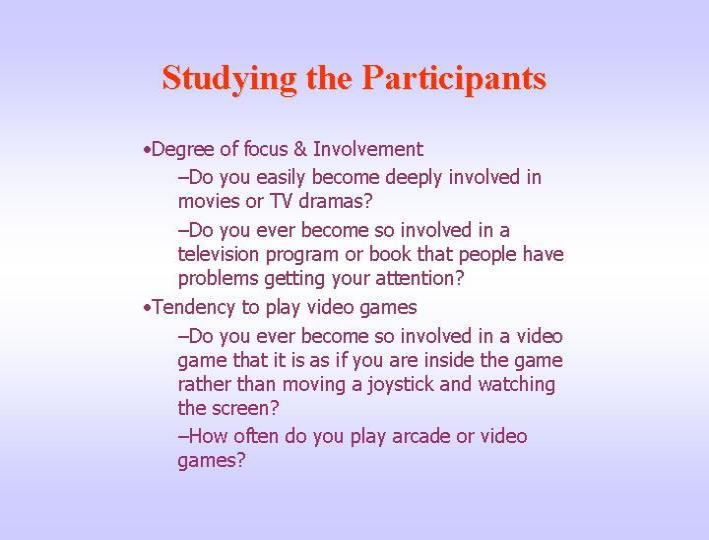 Studying the Participants

•Degree of focus & Involvement

–Do you easily become deeply involved in movies or TV dramas?

–Do you ever become so involved in a television program or book that people have problems getting your attention?

•Tendency to play video games

–Do you ever become so involved in a video game that it is as if you are inside the game rather than moving a joystick and watching the screen?

–How often do you play arcade or video games?